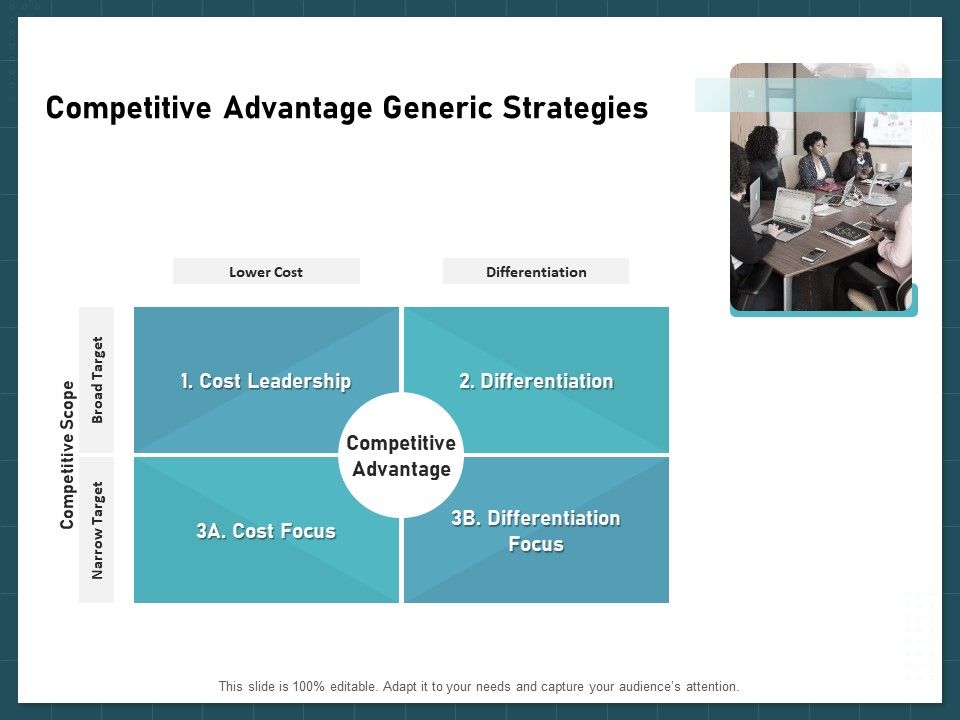 Competitive Advantage Generic Strategies

Lower Cost

Differentiation

Competitive Scope

Broad Target

Narrow Target

1. Cost Leadership

2. Differentiation

Competitive Advantage

3A. Cost Focus

3B. Differentiation Focus

This slide is 100% editable. Adapt it to your needs and capture your audience's attention.